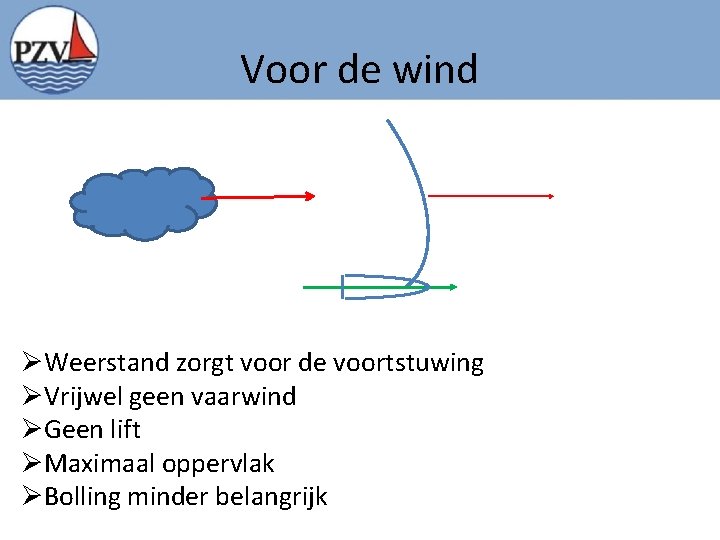 PZV

Voor de wind

➢Weerstand zorgt voor de voortstuwing
➢Vrijwel geen vaarwind
➢Geen lift
➢Maximaal oppervlak
➢Bolling minder belangrijk